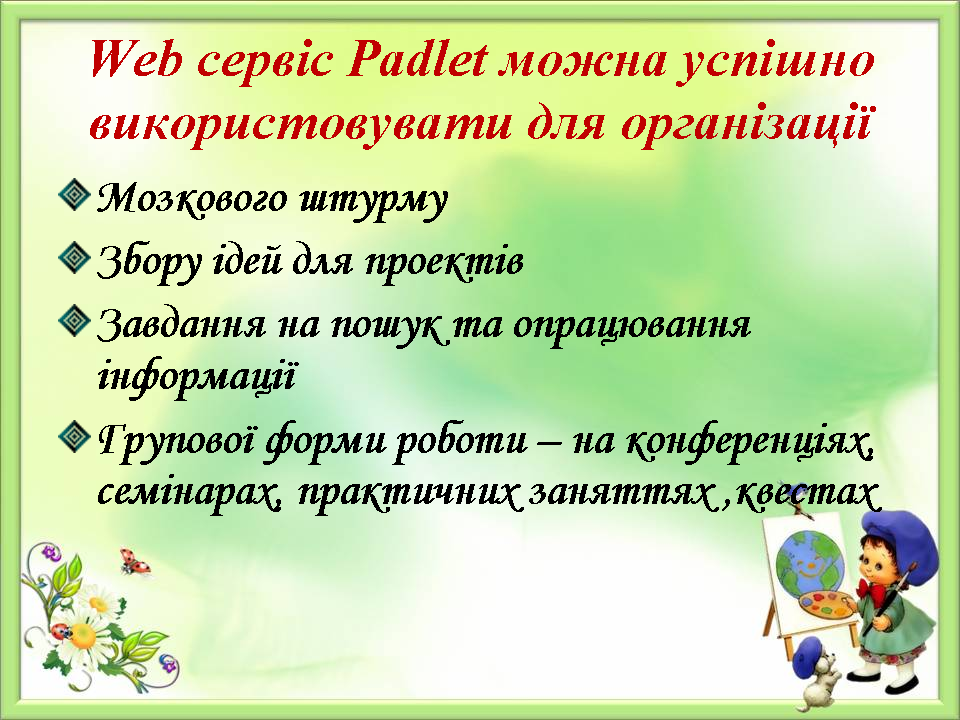 Web сервіс Padlet можна успішно використовувати для організації

Мозкового штурму

Збору ідей для проектів

Завдання на пошук та опрацювання інформації

Групової форми роботи – на конференціях, семінарах, практичних заняттях ,квестах